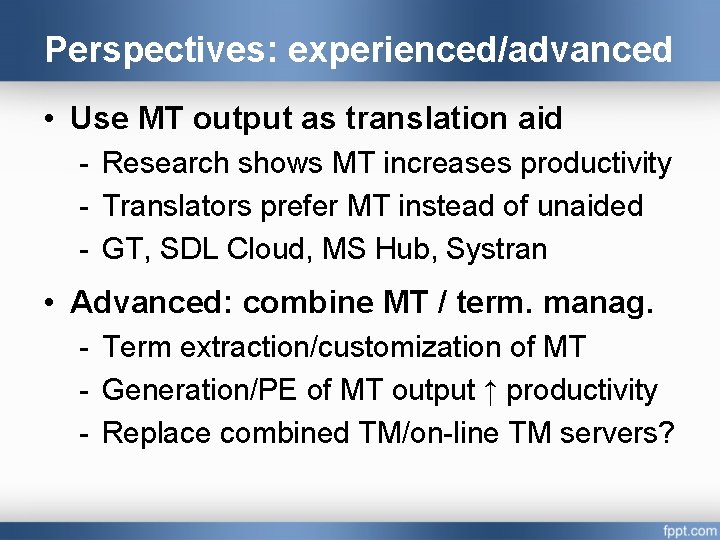 Perspectives: experienced/advanced

• Use MT output as translation aid
- Research shows MT increases productivity
- Translators prefer MT instead of unaided
- GT, SDL Cloud, MS Hub, Systran

• Advanced: combine MT / term. manag.
- Term extraction/customization of MT
- Generation/PE of MT output ↑ productivity
- Replace combined TM/on-line TM servers?

fppt.com